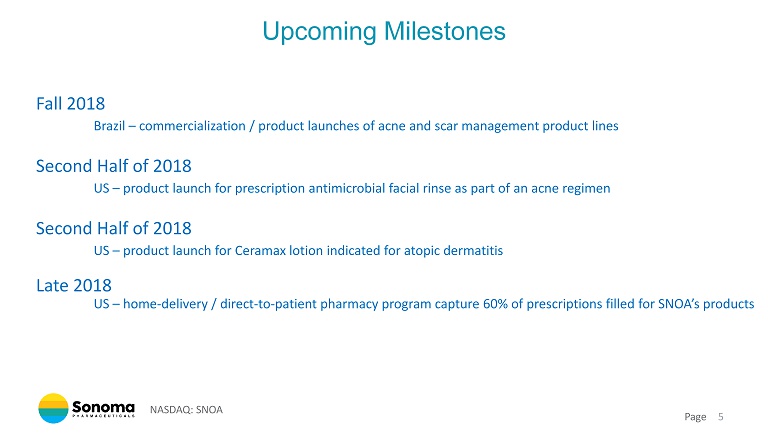 Upcoming Milestones

Fall 2018

Brazil – commercialization / product launches of acne and scar management product lines

Second Half of 2018

US – product launch for prescription antimicrobial facial rinse as part of an acne regimen

Second Half of 2018

US – product launch for Ceramax lotion indicated for atopic dermatitis

Late 2018

US – home-delivery / direct-to-patient pharmacy program capture 60% of prescriptions filled for SNOA's products

Sonoma PHARMACEUTICALS

NASDAQ: SNOA

Page 5